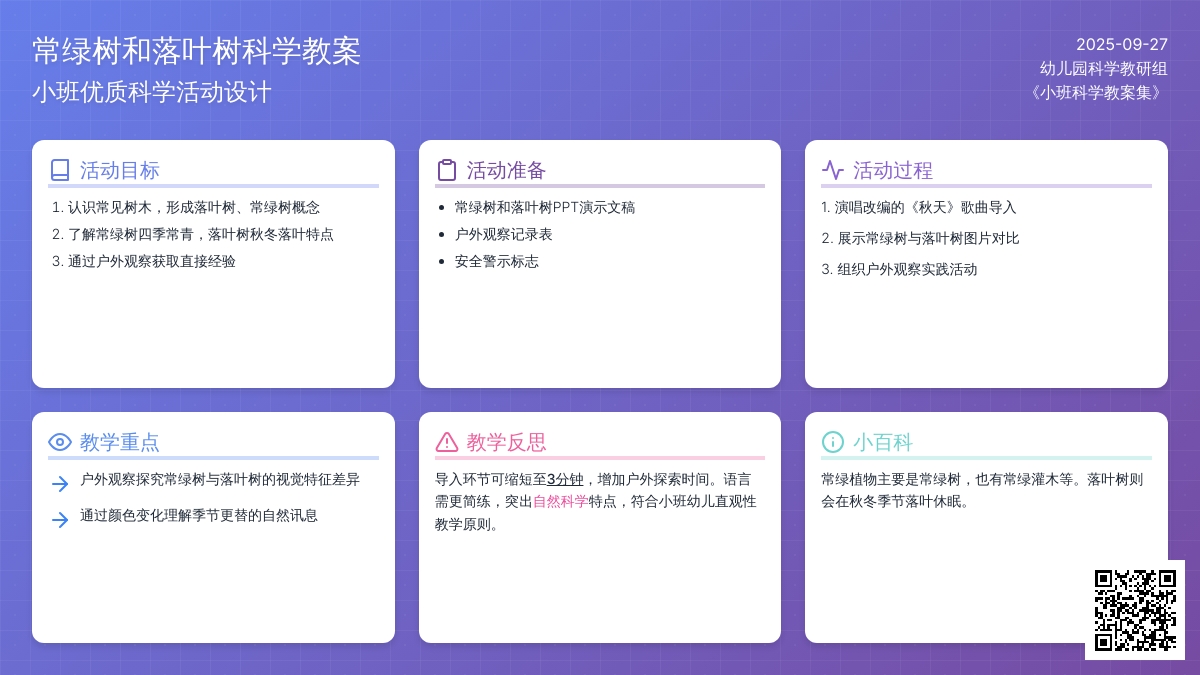 常绿树和落叶树科学教案
小班优质科学活动设计

2025-09-27
幼儿园科学教研组
《小班科学教案集》

活动目标

1. 认识常见树木，形成落叶树、常绿树概念
2. 了解常绿树四季常青，落叶树秋冬落叶特点
3. 通过户外观察获取直接经验

活动准备

- 常绿树和落叶树PPT演示文稿
- 户外观察记录表
- 安全警示标志

活动过程

1. 演唱改编的《秋天》歌曲导入
2. 展示常绿树与落叶树图片对比
3. 组织户外观察实践活动

教学重点

户外观察探究常绿树与落叶树的视觉特征差异

通过颜色变化理解季节更替的自然讯息

教学反思

导入环节可缩短至3分钟，增加户外探索时间。语言需更简练，突出自然科学特点，符合小班幼儿直观性教学原则。

小百科

常绿植物主要是常绿树，也有常绿灌木等。落叶树则会在秋冬季节落叶休眠。